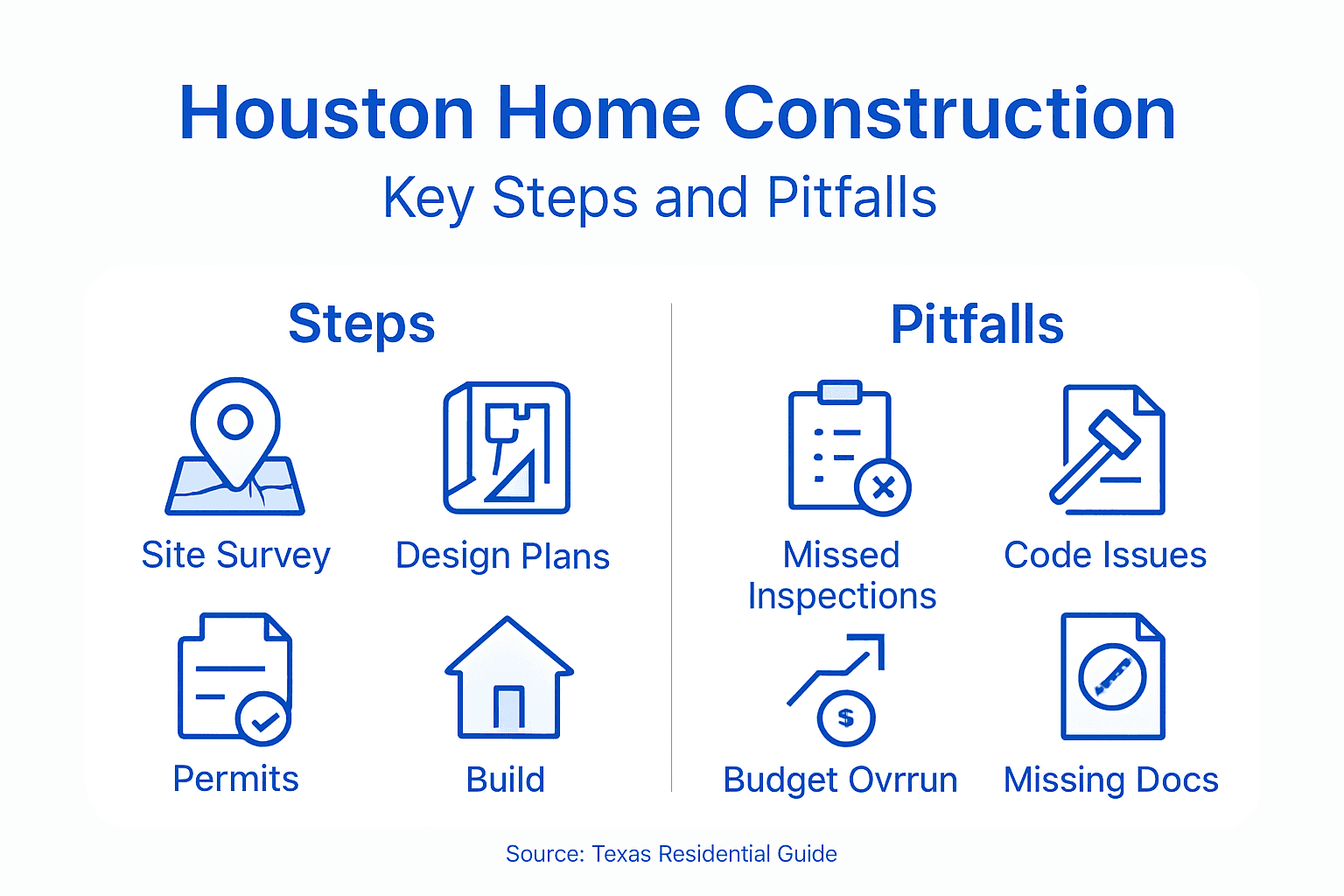 Houston Home Construction
Key Steps and Pitfalls

Steps

Site Survey

Design Plans

Permits

Build

Pitfalls

Missed Inspections

Code Issues

Budget Ovrrun

Missing Docs

Source: Texas Residential Guide